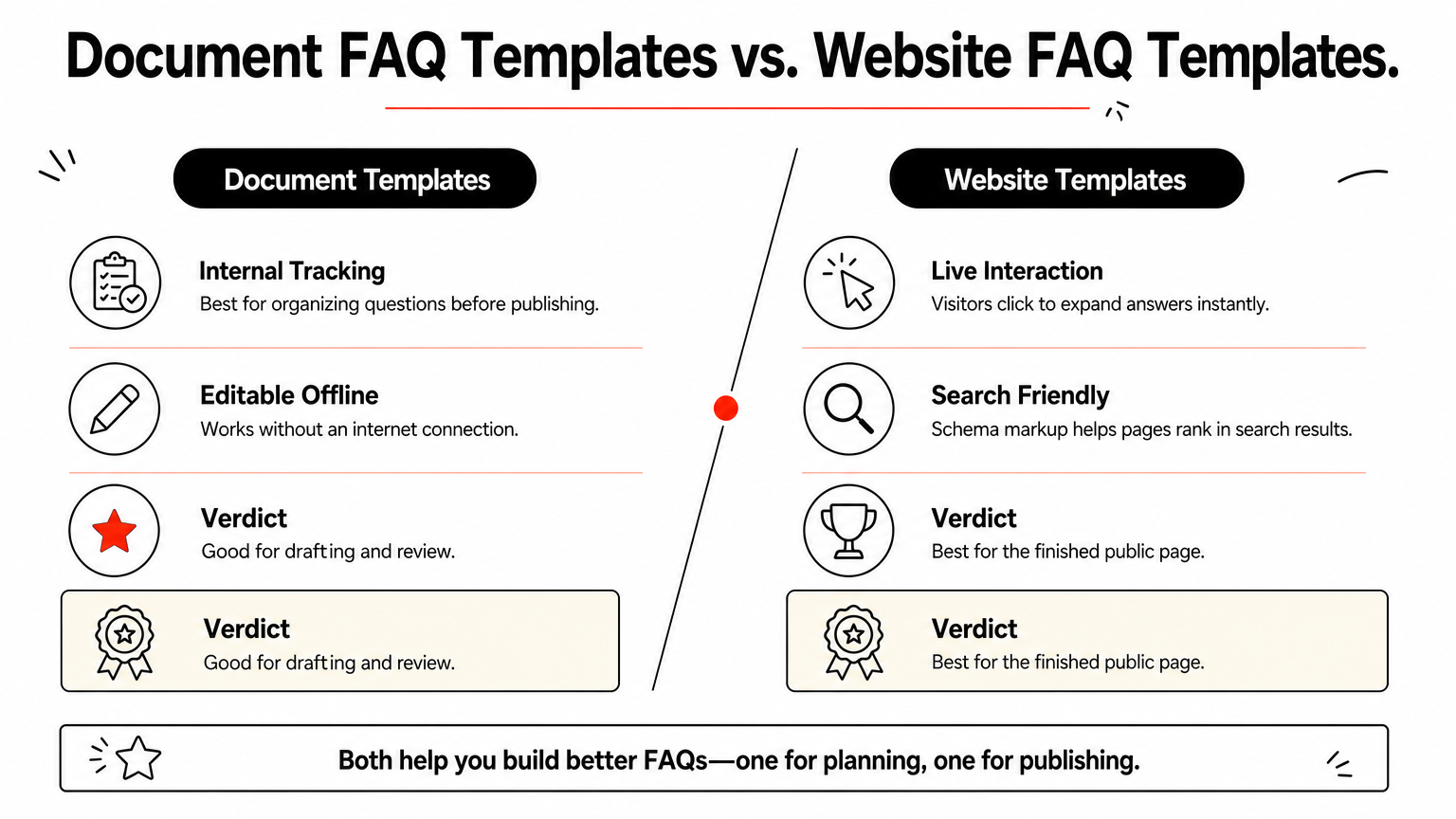 Document FAQ Templates vs. Website FAQ Templates.

Document Templates

Internal Tracking
Best for organizing questions before publishing.

Editable Offline
Works without an internet connection.

Verdict
Good for drafting and review.

Verdict
Good for drafting and review.

Website Templates

Live Interaction
Visitors click to expand answers instantly.

Search Friendly
Schema markup helps pages rank in search results.

Verdict
Best for the finished public page.

Verdict
Best for the finished public page.

Both help you build better FAQs—one for planning, one for publishing.